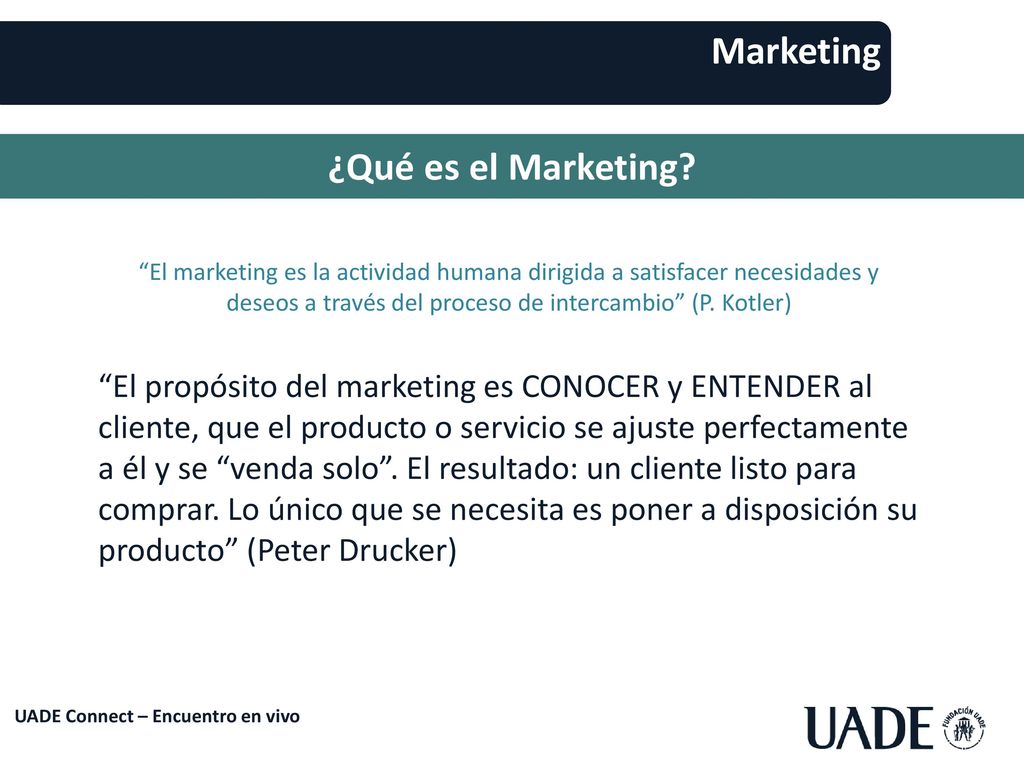 Marketing

¿Qué es el Marketing?

“El marketing es la actividad humana dirigida a satisfacer necesidades y deseos a través del proceso de intercambio” (P. Kotler)

“El propósito del marketing es CONOCER y ENTENDER al cliente, que el producto o servicio se ajuste perfectamente a él y se “venda solo”. El resultado: un cliente listo para comprar. Lo único que se necesita es poner a disposición su producto” (Peter Drucker)

UADE Connect – Encuentro en vivo

UADE FUNDACIÓN UADE